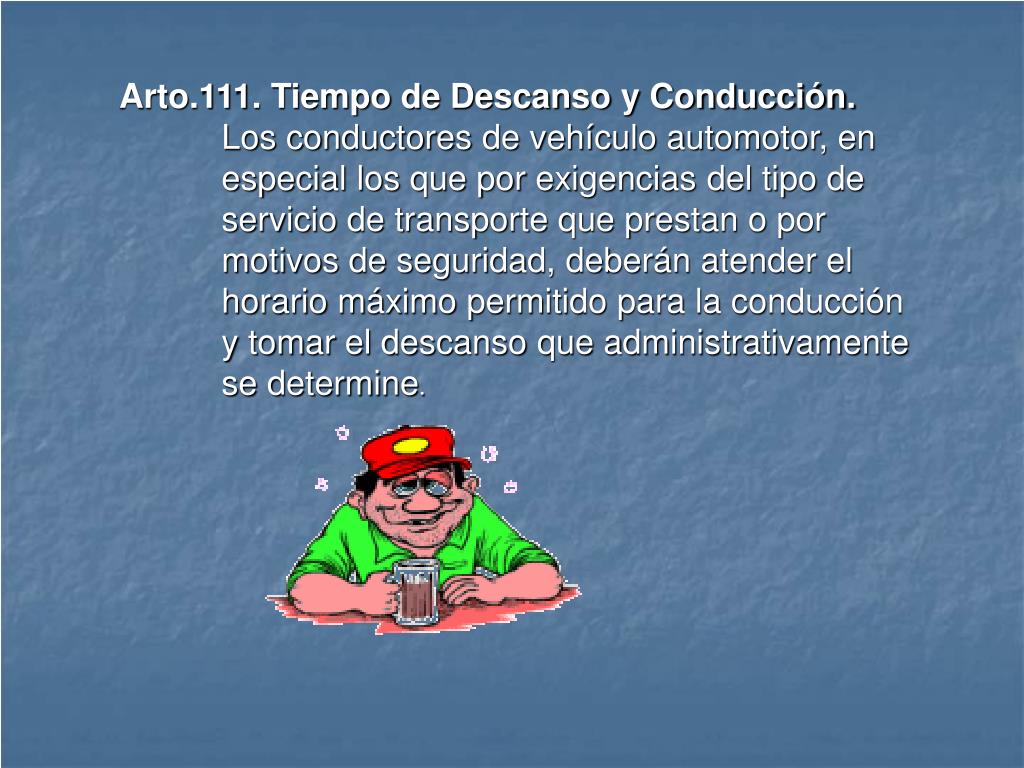 Arto.111. Tiempo de Descanso y Conducción.

Los conductores de vehículo automotor, en especial los que por exigencias del tipo de servicio de transporte que prestan o por motivos de seguridad, deberán atender el horario máximo permitido para la conducción y tomar el descanso que administrativamente se determine.